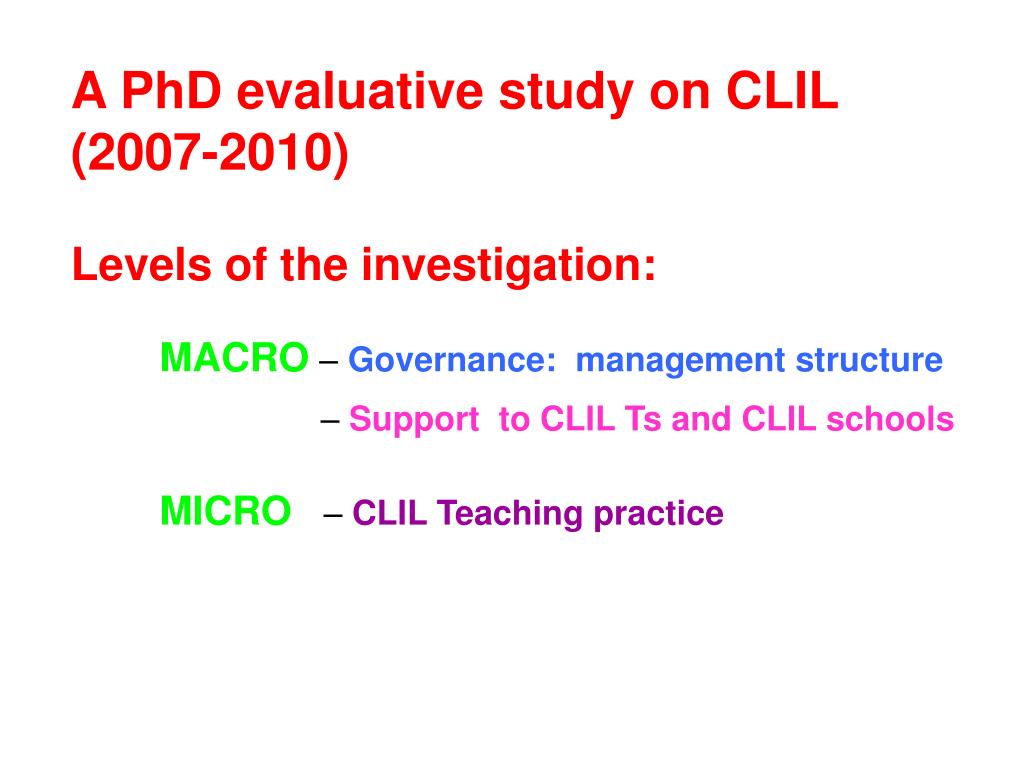 A PhD evaluative study on CLIL (2007-2010)

Levels of the investigation:

MACRO – Governance: management structure

– Support to CLIL Ts and CLIL schools

MICRO – CLIL Teaching practice